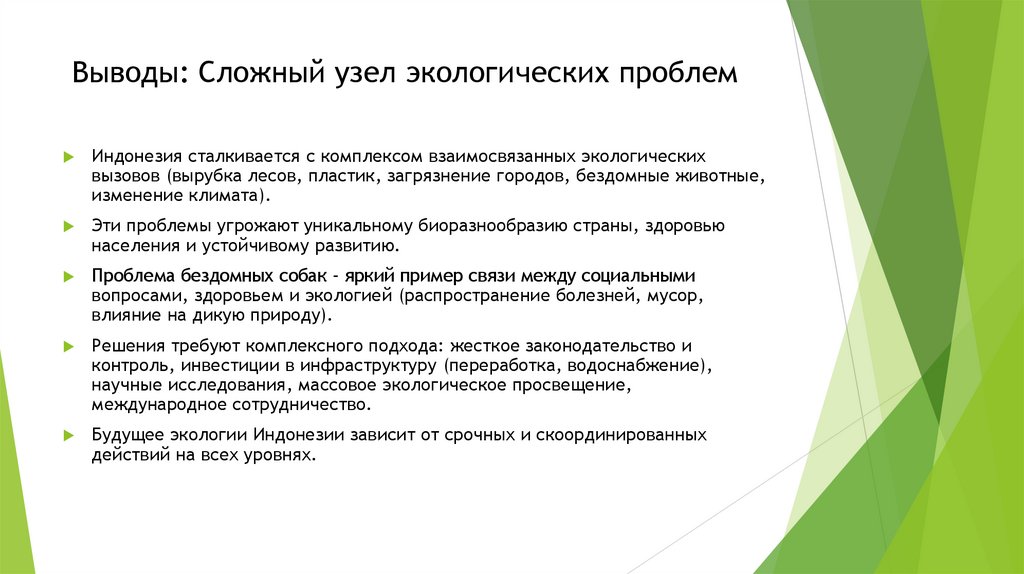 Выводы: Сложный узел экологических проблем

Индонезия сталкивается с комплексом взаимосвязанных экологических вызовов (вырубка лесов, пластик, загрязнение городов, бездомные животные, изменение климата).

Эти проблемы угрожают уникальному биоразнообразию страны, здоровью населения и устойчивому развитию.

Проблема бездомных собак - яркий пример связи между социальными вопросами, здоровьем и экологией (распространение болезней, мусор, влияние на дикую природу).

Решения требуют комплексного подхода: жесткое законодательство и контроль, инвестиции в инфраструктуру (переработка, водоснабжение), научные исследования, массовое экологическое просвещение, международное сотрудничество.

Будущее экологии Индонезии зависит от срочных и скоординированных действий на всех уровнях.